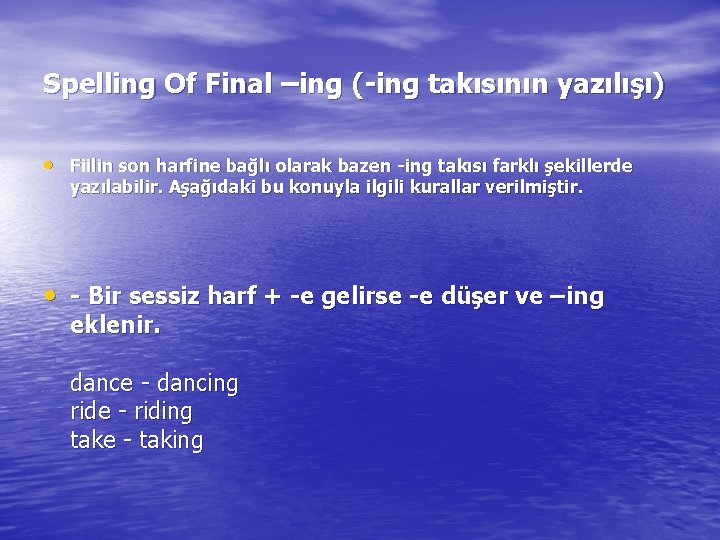 Spelling Of Final –ing (-ing takısının yazılışı)

• Fiilin son harfine bağlı olarak bazen -ing takısı farklı şekillerde yazılabilir. Aşağıdaki bu konuyla ilgili kurallar verilmiştir.

• - Bir sessiz harf + -e gelirse -e düşer ve –ing eklenir.

dance - dancing
ride - riding
take - taking